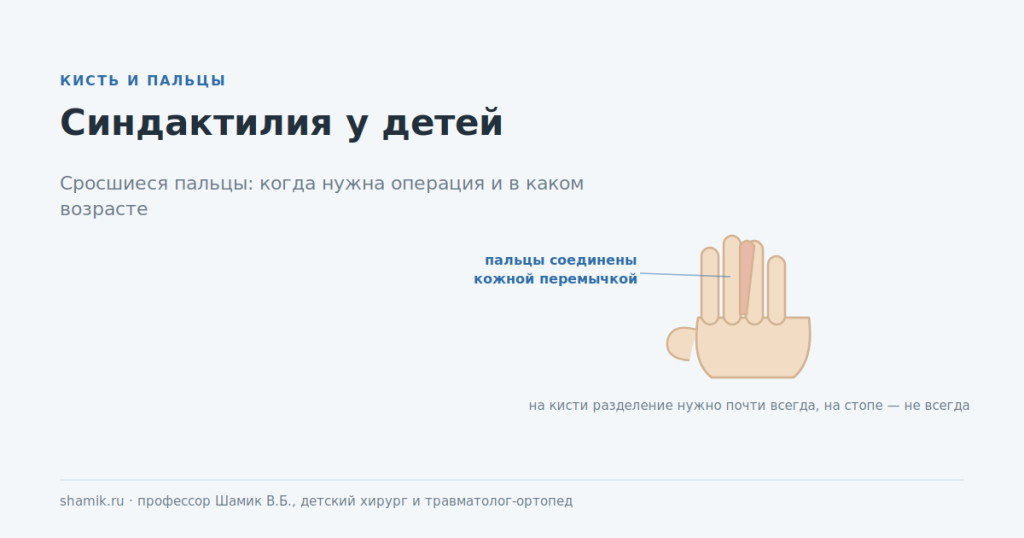 КИСТЬ И ПАЛЬЦЫ

Синдактилия у детей

Сросшиеся пальцы: когда нужна операция и в каком возрасте

пальцы соединены кожной перемычкой

на кисти разделение нужно почти всегда, на стопе — не всегда

shamik.ru · профессор Шамик В.Б., детский хирург и травматолог-ортопед